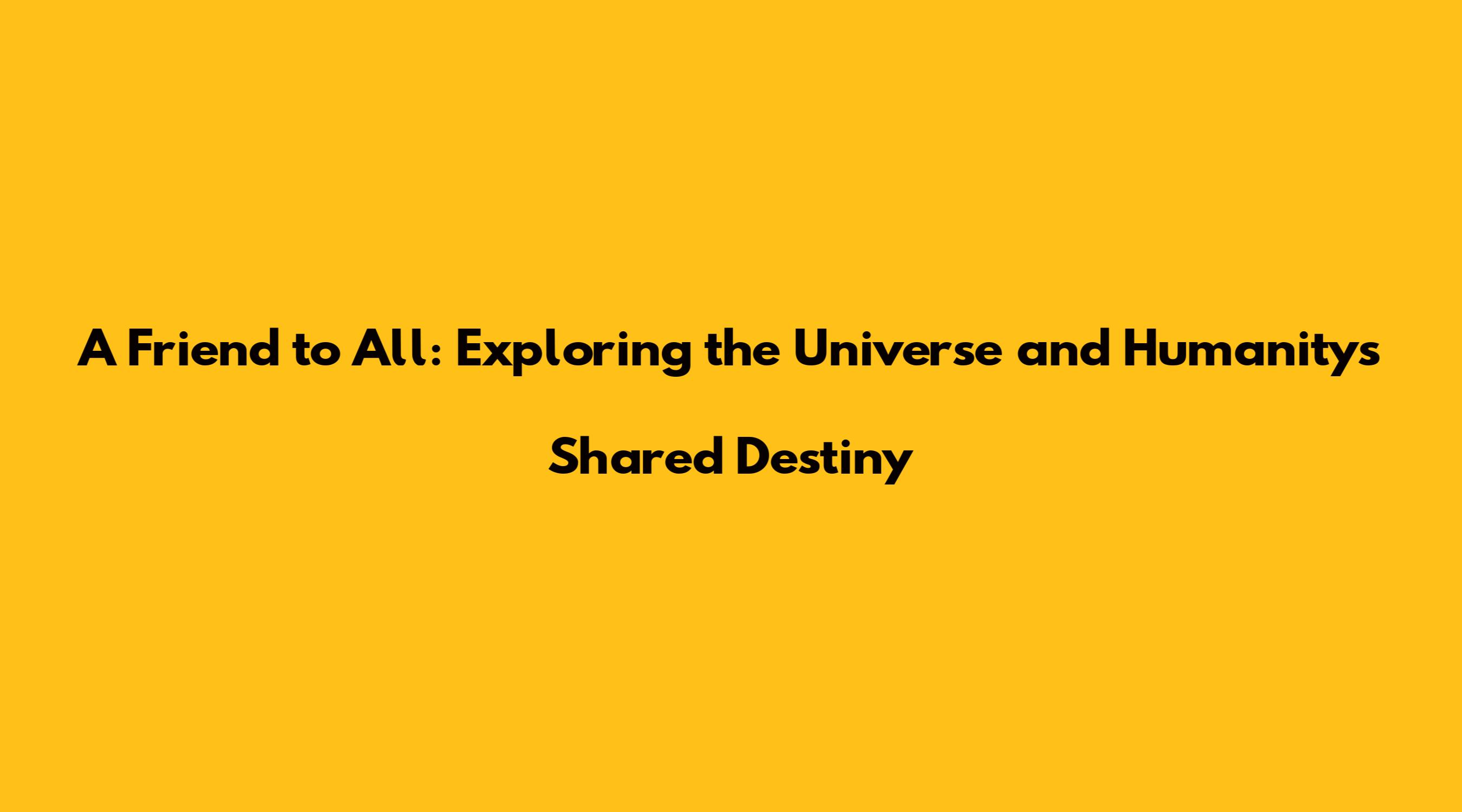 A Friend to All: Exploring the Universe and Humanitys Shared Destiny